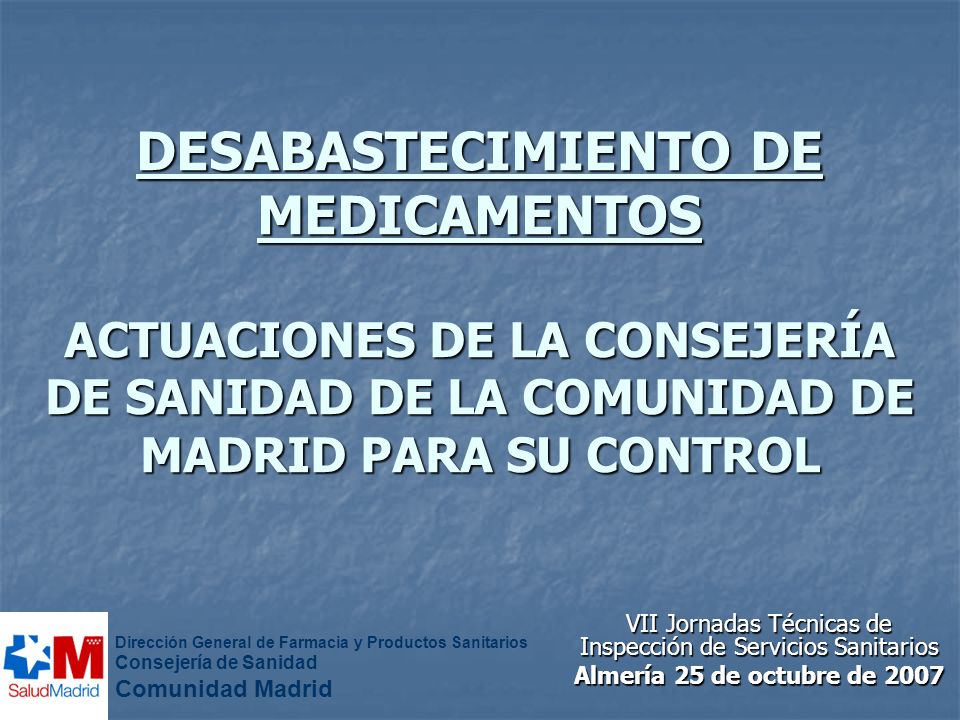 DESABASTECIMIENTO DE MEDICAMENTOS

ACTUACIONES DE LA CONSEJERÍA DE SANIDAD DE LA COMUNIDAD DE MADRID PARA SU CONTROL

SaludMadrid

Dirección General de Farmacia y Productos Sanitarios
Consejería de Sanidad
Comunidad Madrid

VII Jornadas Técnicas de Inspección de Servicios Sanitarios
Almería 25 de octubre de 2007